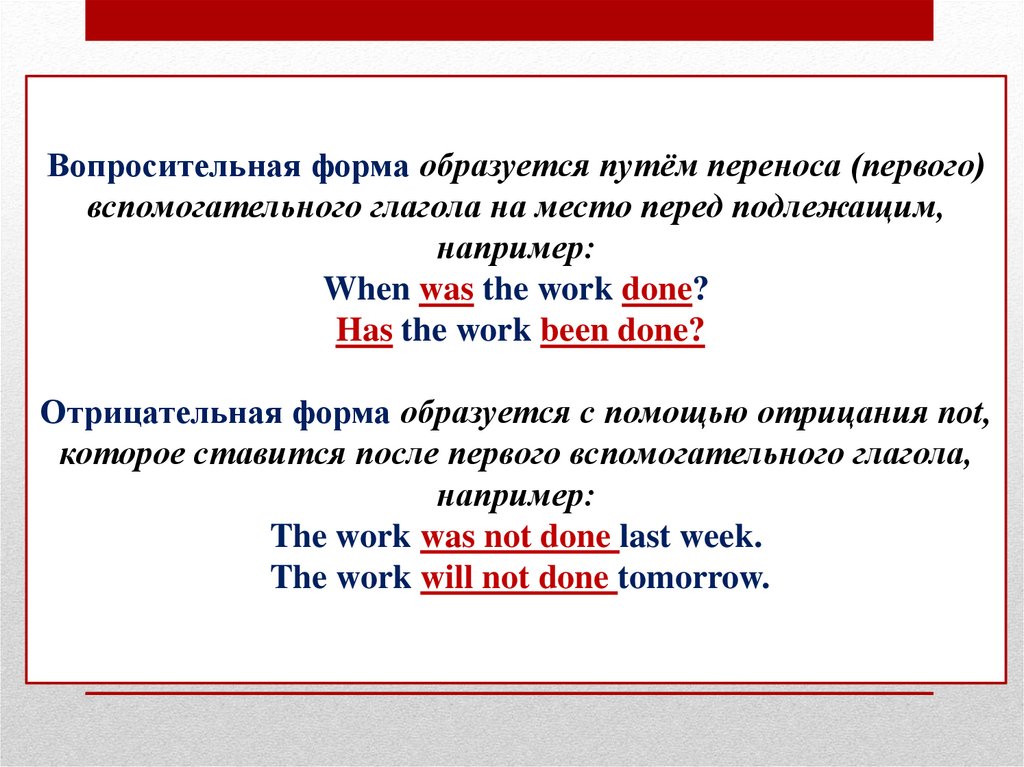 Вопросительная форма образуется путём переноса (первого) вспомогательного глагола на место перед подлежащим, например:
When was the work done?
Has the work been done?

Отрицательная форма образуется с помощью отрицания not, которое ставится после первого вспомогательного глагола, например:
The work was not done last week.
The work will not done tomorrow.